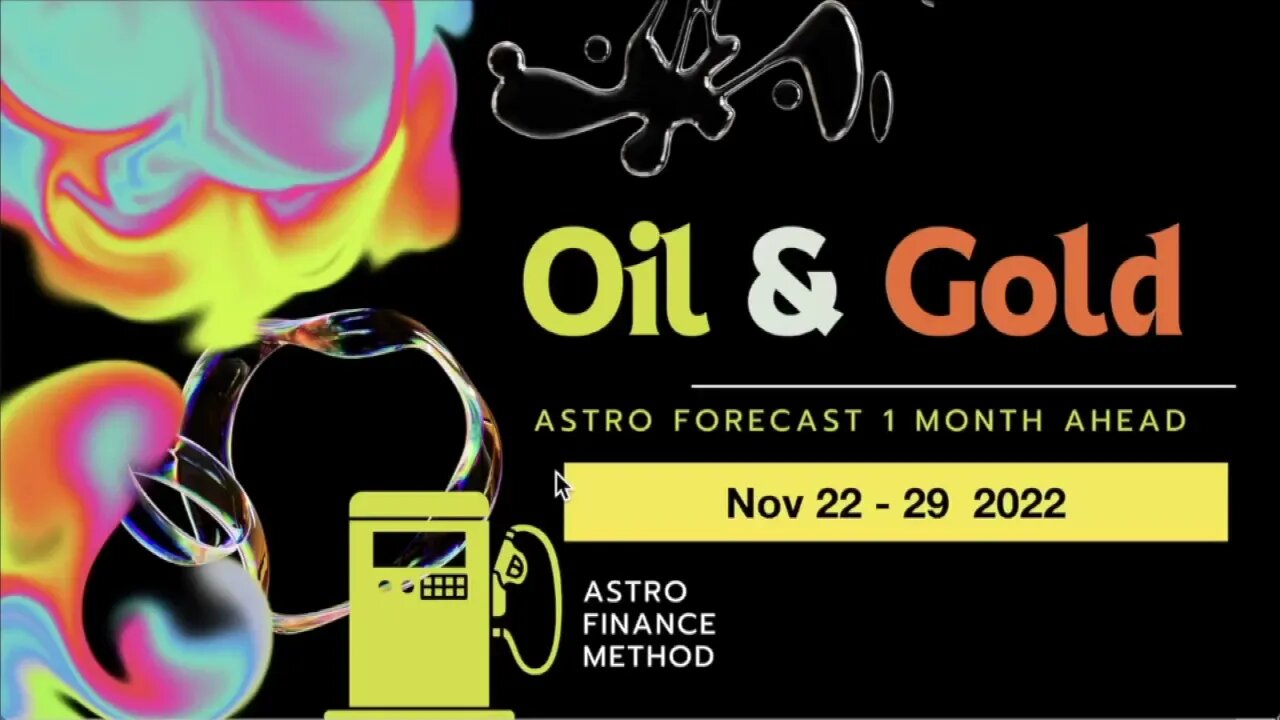 Oil & Gold

ASTRO FORECAST 1 MONTH AHEAD

Nov 22 - 29 2022

ASTRO FINANCE METHOD